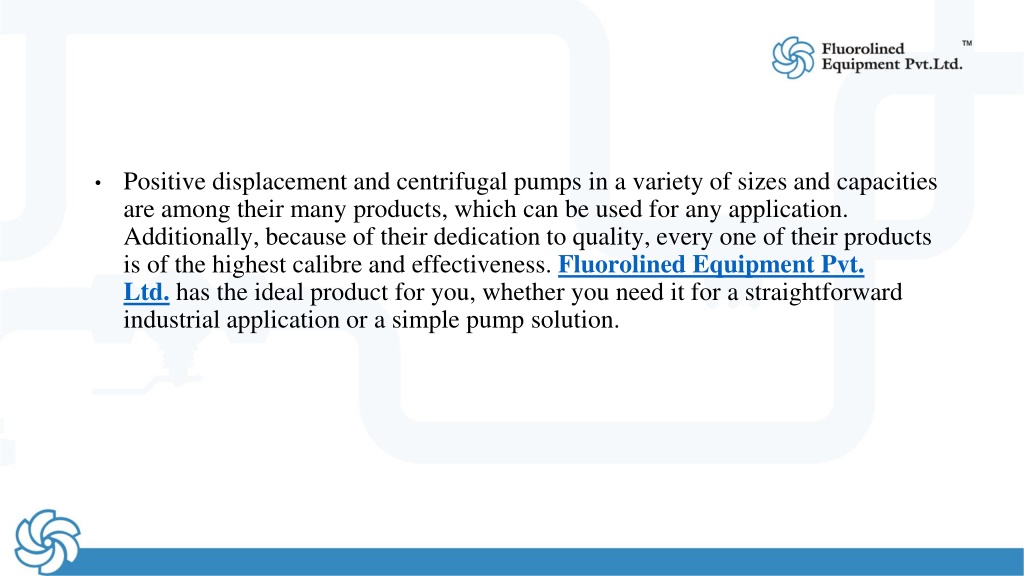 Fluorolined Equipment Pvt.Ltd. ™

• Positive displacement and centrifugal pumps in a variety of sizes and capacities are among their many products, which can be used for any application. Additionally, because of their dedication to quality, every one of their products is of the highest calibre and effectiveness. Fluorolined Equipment Pvt. Ltd. has the ideal product for you, whether you need it for a straightforward industrial application or a simple pump solution.